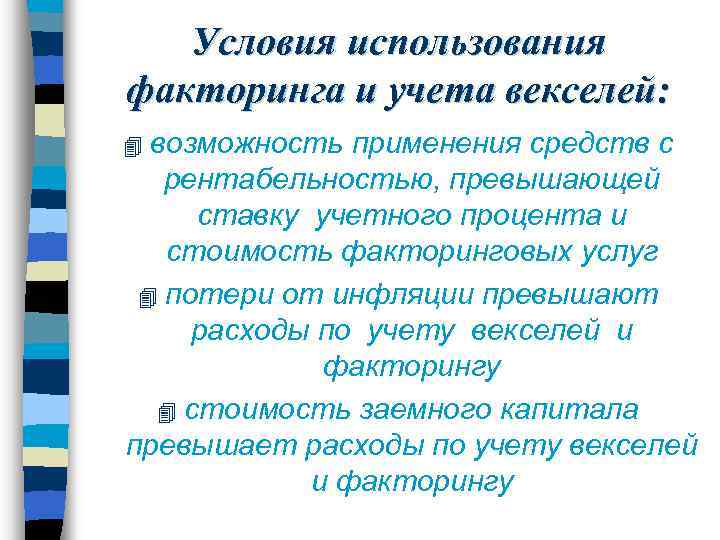 Условия использования факторинга и учета векселей:

возможность применения средств с рентабельностью, превышающей ставку учетного процента и стоимость факторинговых услуг

потери от инфляции превышают расходы по учету векселей и факторингу

стоимость заемного капитала превышает расходы по учету векселей и факторингу